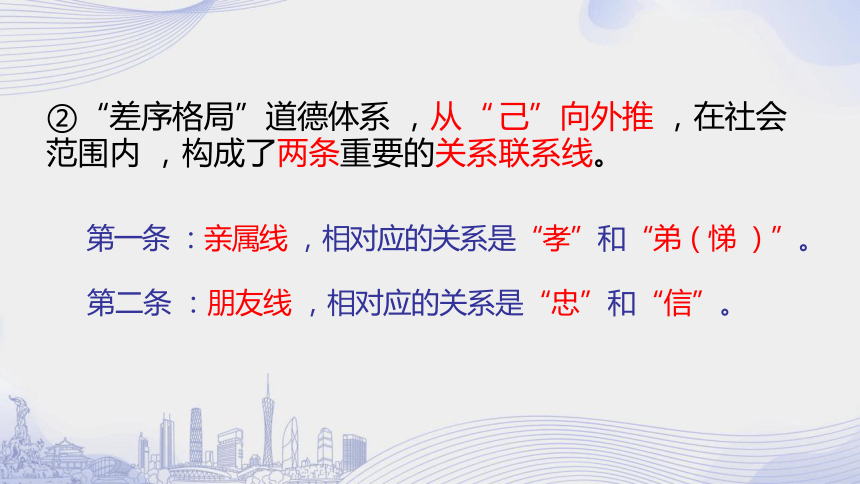 ②“差序格局”道德体系，从“己”向外推，在社会范围内，构成了两条重要的关系联系线。

第一条：亲属线，相对应的关系是“孝”和“弟（悌）”。

第二条：朋友线，相对应的关系是“忠”和“信”。